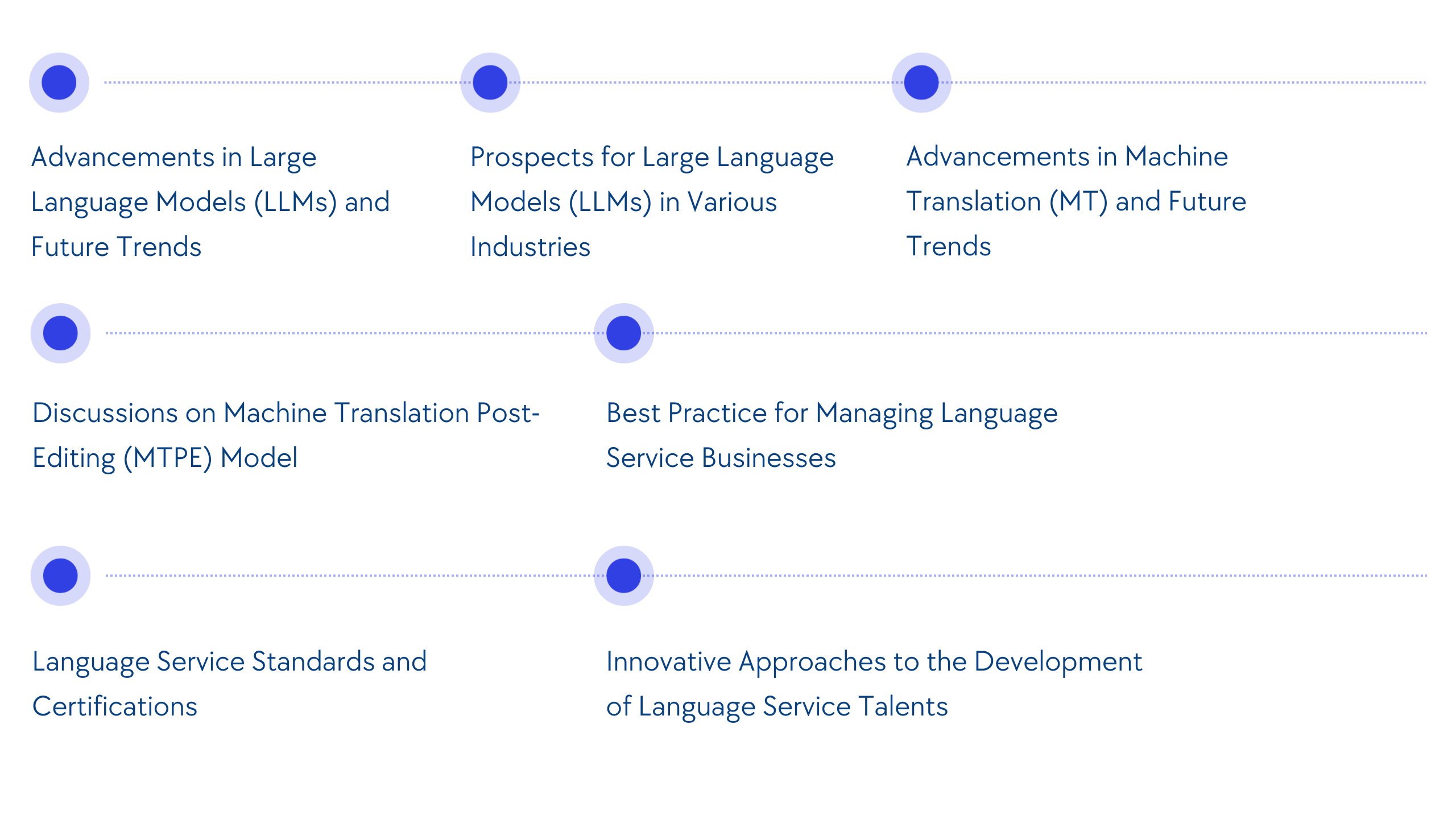 Advancements in Large Language Models (LLMs) and Future Trends

Prospects for Large Language Models (LLMs) in Various Industries

Advancements in Machine Translation (MT) and Future Trends

Discussions on Machine Translation Post-Editing (MTPE) Model

Best Practice for Managing Language Service Businesses

Language Service Standards and Certifications

Innovative Approaches to the Development of Language Service Talents